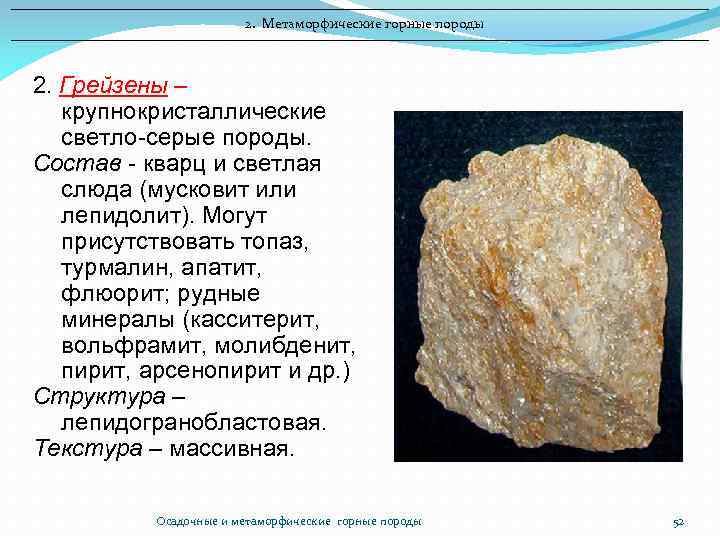 2. Метаморфические горные породы

2. Грейзены – крупнокристаллические светло-серые породы.
Состав - кварц и светлая слюда (мусковит или лепидолит). Могут присутствовать топаз, турмалин, апатит, флюорит; рудные минералы (касситерит, вольфрамит, молибденит, пирит, арсенопирит и др.)
Структура – лепидогранобластовая.
Текстура – массивная.

Осадочные и метаморфические горные породы

52